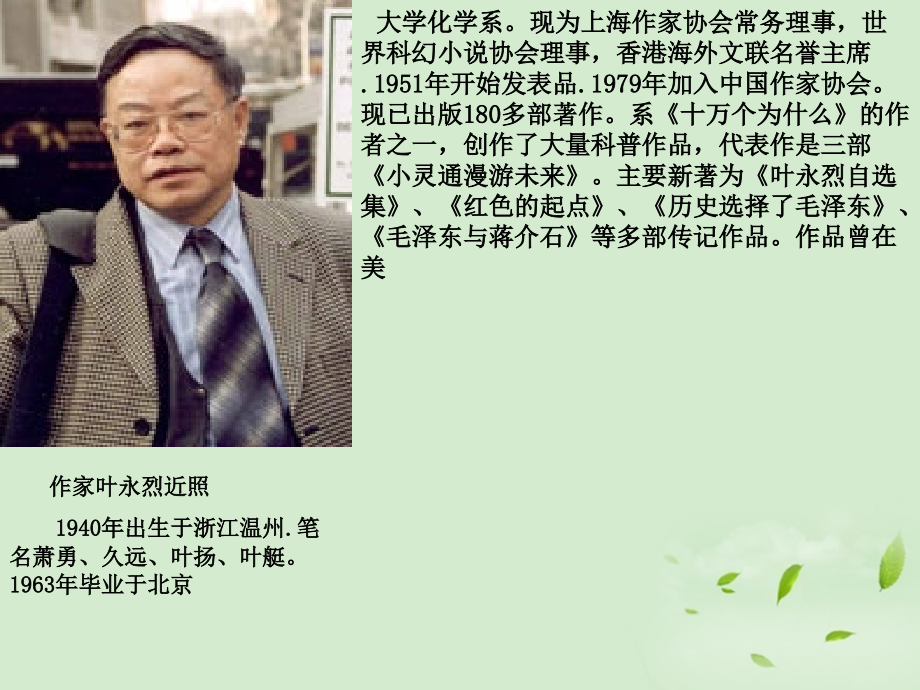 作家叶永烈近照

1940年出生于浙江温州.笔名萧勇、久远、叶扬、叶艇。1963年毕业于北京

大学化学系。现为上海作家协会常务理事，世界科幻小说协会理事，香港海外文联名誉主席.1951年开始发表品.1979年加入中国作家协会。现已出版180多部著作。系《十万个为什么》的作者之一，创作了大量科普作品，代表作是三部《小灵通漫游未来》。主要新著为《叶永烈自选集》、《红色的起点》、《历史选择了毛泽东》、《毛泽东与蒋介石》等多部传记作品。作品曾在美